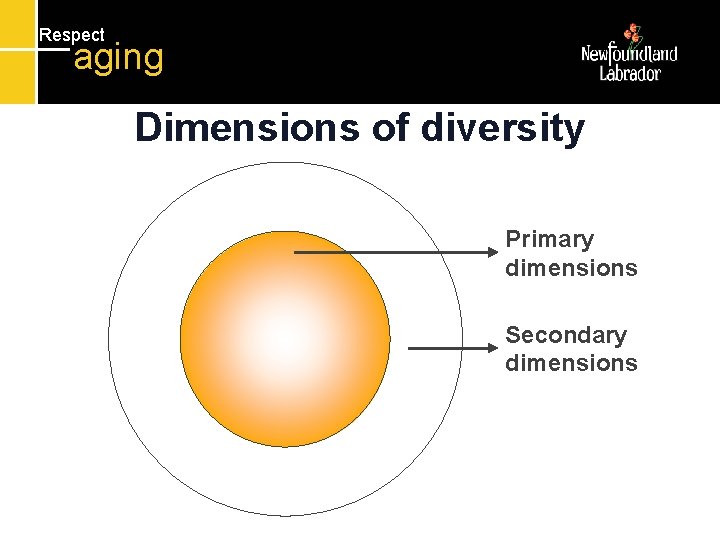 Respect
aging

Newfoundland
Labrador

Dimensions of diversity

Primary dimensions

Secondary dimensions